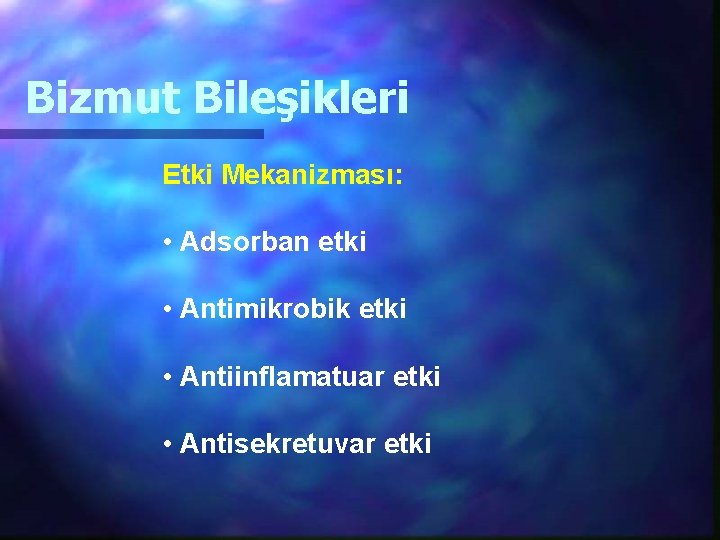 Bizmut Bileşikleri

Etki Mekanizması:

• Adsorban etki

• Antimikrobik etki

• Antiinflamatuar etki

• Antisekretuvar etki